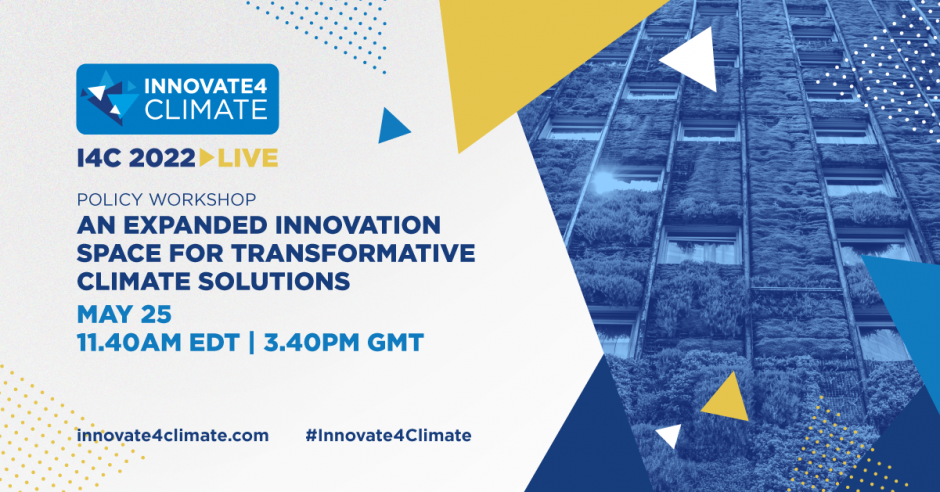 INNOVATE4 CLIMATE

I4C 2022 LIVE

POLICY WORKSHOP
AN EXPANDED INNOVATION SPACE FOR TRANSFORMATIVE CLIMATE SOLUTIONS

MAY 25
11.40AM EDT | 3.40PM GMT

innovate4climate.com

#Innovate4Climate